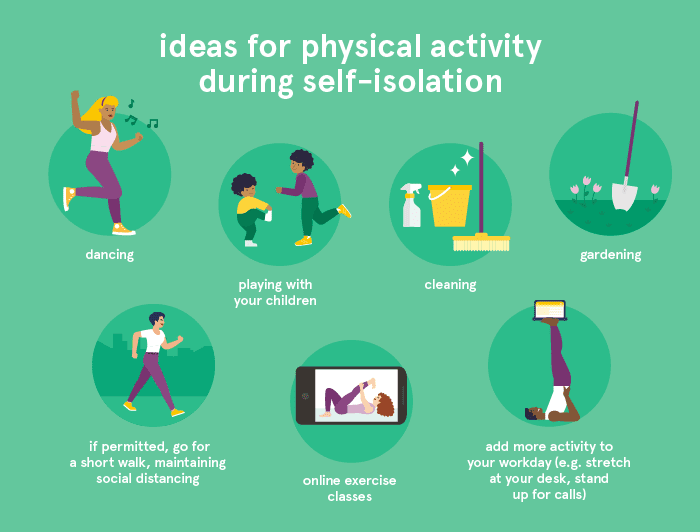 ideas for physical activity during self-isolation

dancing

playing with your children

cleaning

gardening

if permitted, go for a short walk, maintaining social distancing

online exercise classes

add more activity to your workday (e.g. stretch at your desk, stand up for calls)